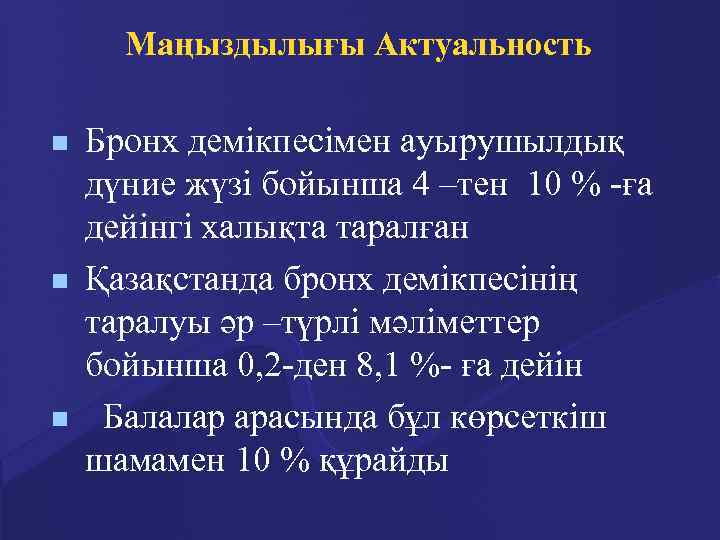 Маңыздылығы Актуальность

Бронх демікпесімен ауырушылдық дүние жүзі бойынша 4 –тен 10 % -ға дейінгі халықта таралған

Қазақстанда бронх демікпесінің таралуы әр –түрлі мәліметтер бойынша 0,2-ден 8,1 %- ға дейін

Балалар арасында бұл көрсеткіш шамамен 10 % құрайды